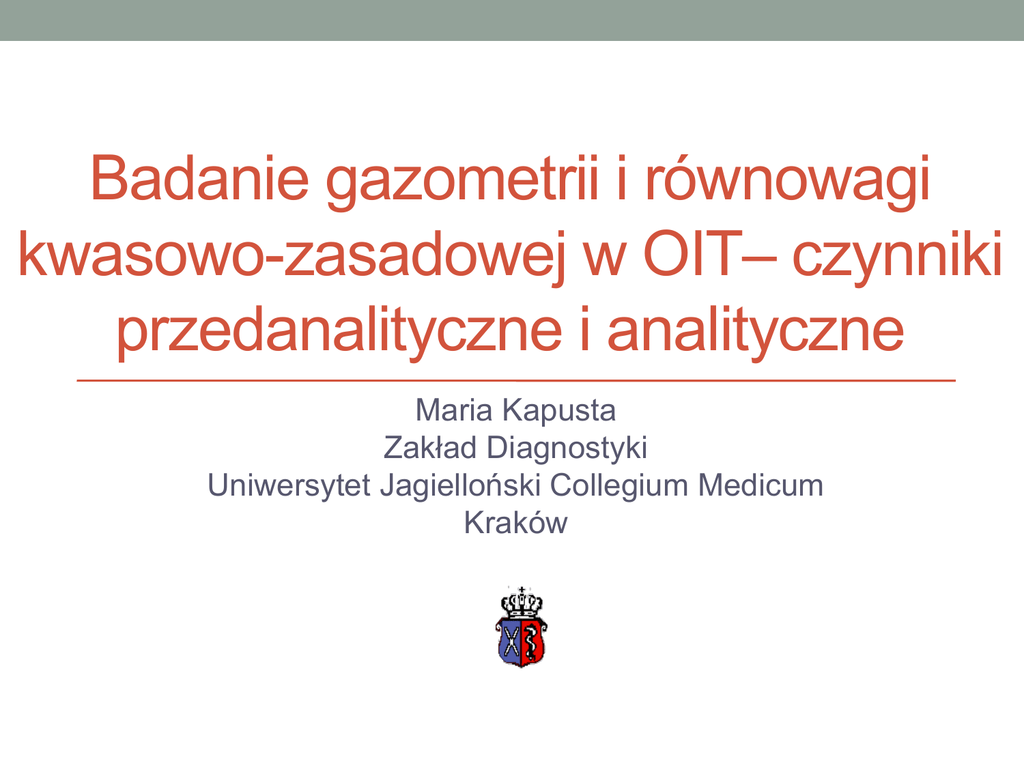 Badanie gazometrii i równowagi kwasowo-zasadowej w OIT– czynniki przedanalityczne i analityczne

Maria Kapusta
Zakład Diagnostyki
Uniwersytet Jagielloński Collegium Medicum
Kraków